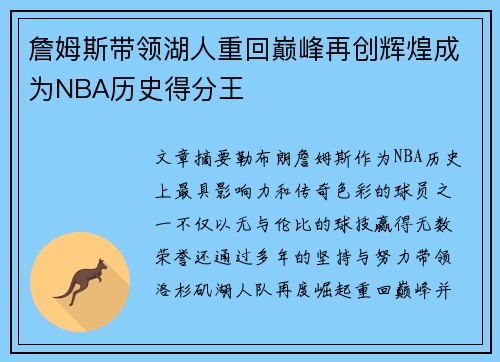 詹姆斯带领湖人重回巅峰再创辉煌成为NBA历史得分王

文章摘要勒布朗詹姆斯作为NBA历史上最具影响力和传奇色彩的球员之一不仅以无与伦比的球技赢得无数荣誉还通过多年的坚持与努力带领洛杉矶湖人队再度崛起重回巅峰并